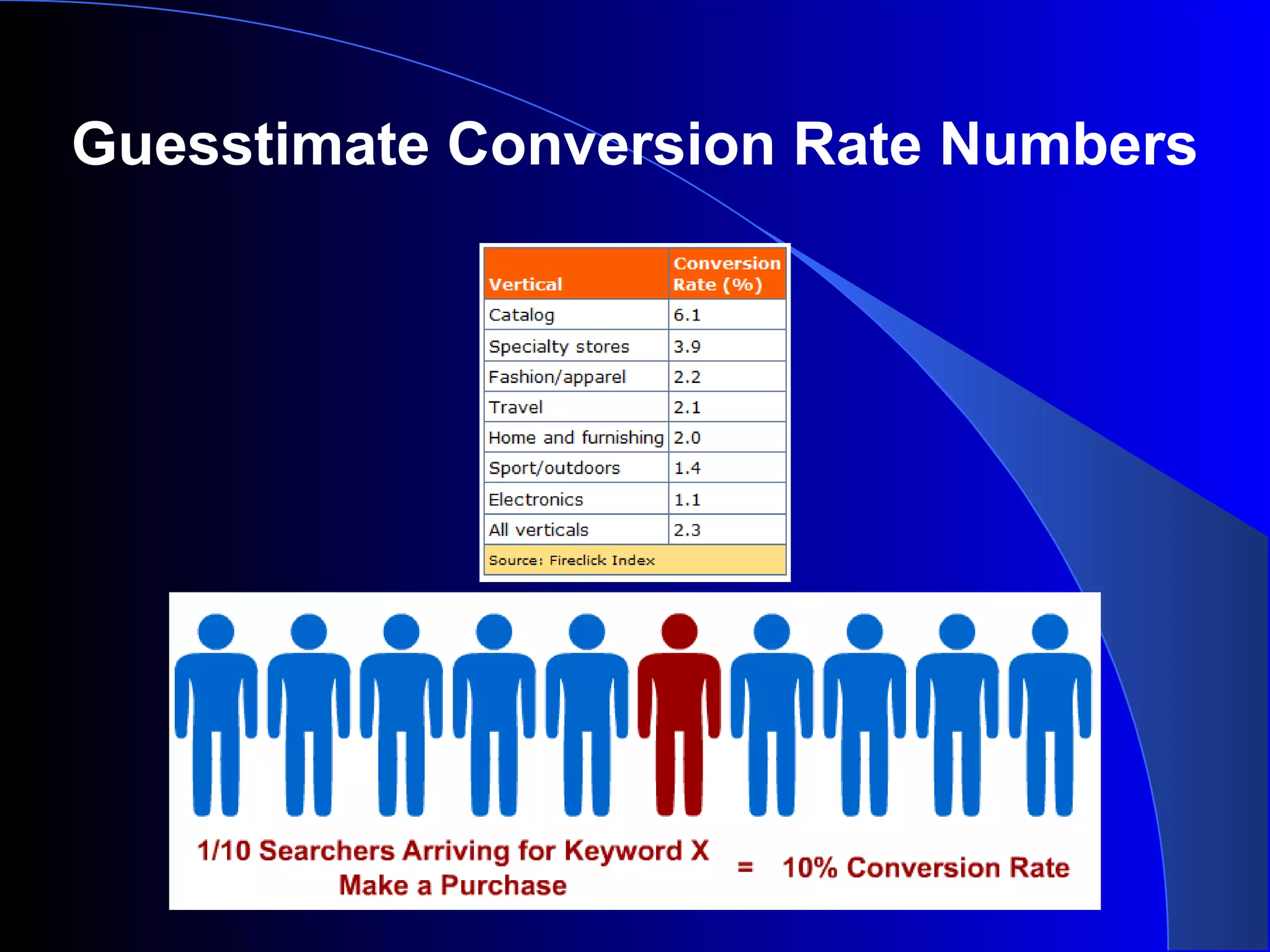 Guesstimate Conversion Rate Numbers

| Vertical | Conversion Rate (%) |
|---|---|
| Catalog | 6.1 |
| Specialty stores | 3.9 |
| Fashion/apparel | 2.2 |
| Travel | 2.1 |
| Home and furnishing | 2.0 |
| Sport/outdoors | 1.4 |
| Electronics | 1.1 |
| All verticals | 2.3 |

Source: Fireclick Index

1/10 Searchers Arriving for Keyword X Make a Purchase = 10% Conversion Rate